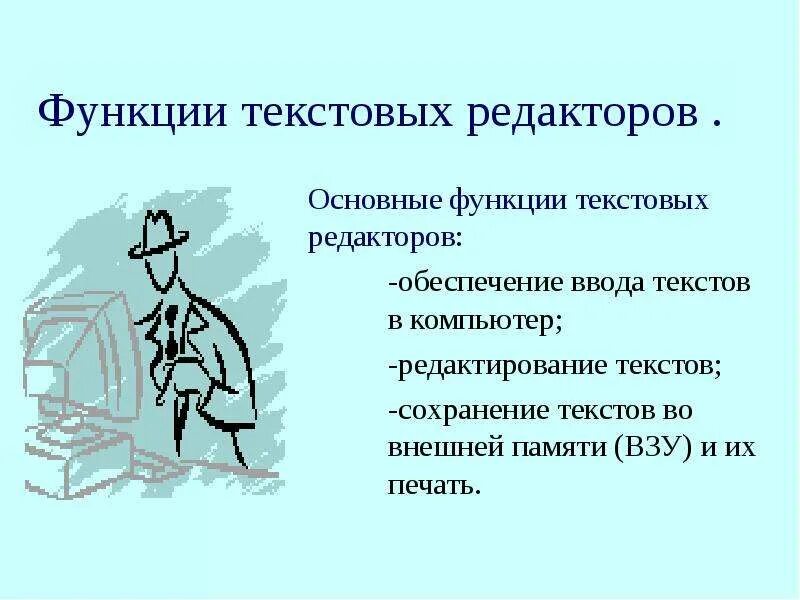 Функции текстовых редакторов .

Основные функции текстовых редакторов:

-обеспечение ввода текстов в компьютер;

-редактирование текстов;

-сохранение текстов во внешней памяти (ВЗУ) и их печать.